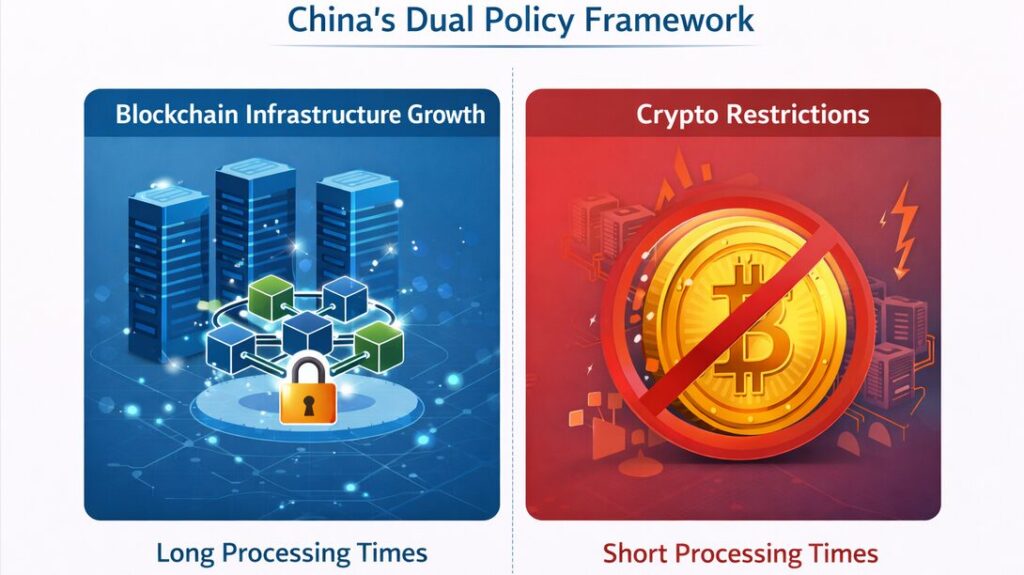 China's Dual Policy Framework

Blockchain Infrastructure Growth

Long Processing Times

Crypto Restrictions

Short Processing Times